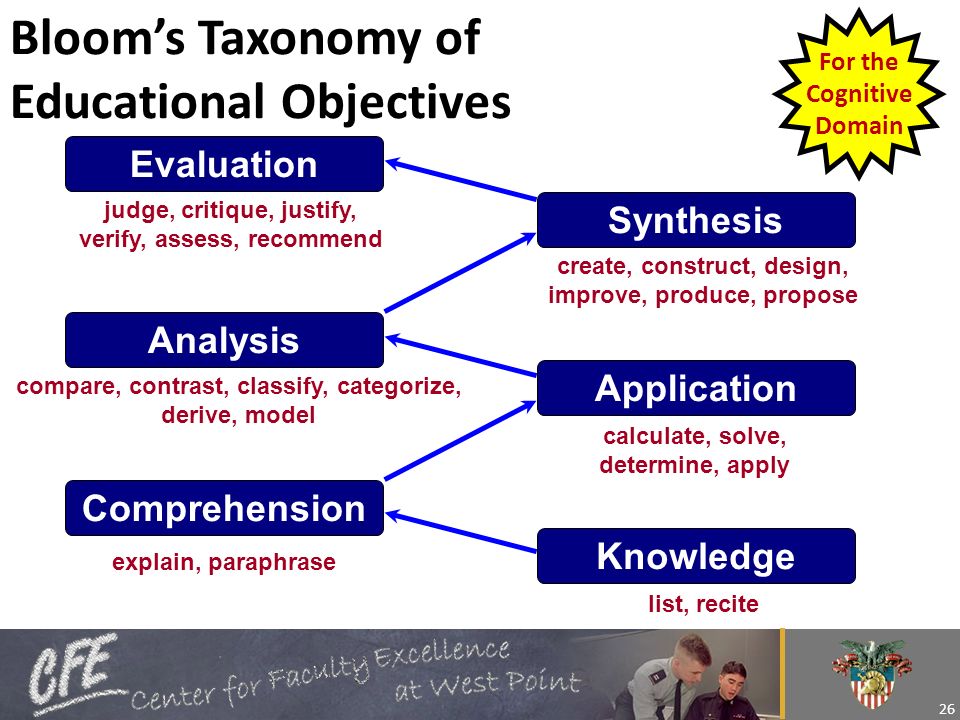 Bloom's Taxonomy of Educational Objectives

For the Cognitive Domain

Evaluation
judge, critique, justify, verify, assess, recommend

Synthesis
create, construct, design, improve, produce, propose

Analysis
compare, contrast, classify, categorize, derive, model

Application
calculate, solve, determine, apply

Comprehension
explain, paraphrase

Knowledge
list, recite

CFE Center for Faculty Excellence at West Point

26